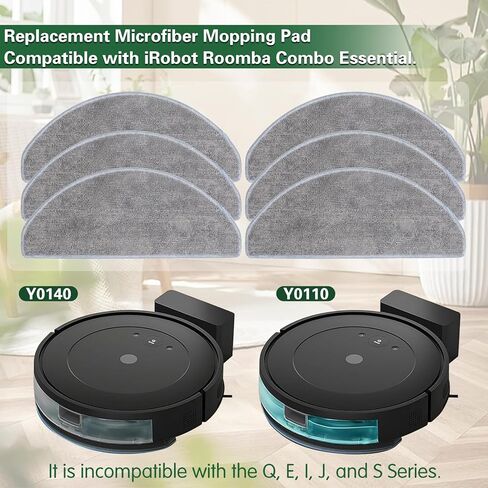 Replacement Microfiber Mopping Pad Compatible with iRobot Roomba Combo Essential.

Y0140

Y0110

It is incompatible with the Q, E, I, J, and S Series.